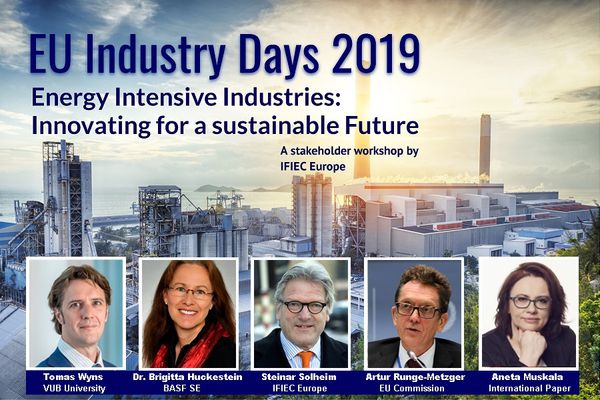 EU Industry Days 2019

Energy Intensive Industries: Innovating for a sustainable Future

A stakeholder workshop by IFIEC Europe

Tomas Wyns
VUB University

Dr. Brigitta Huckestein
BASF SE

Steinar Solheim
IFIEC Europe

Artur Runge-Metzger
EU Commission

Aneta Muskala
International Paper